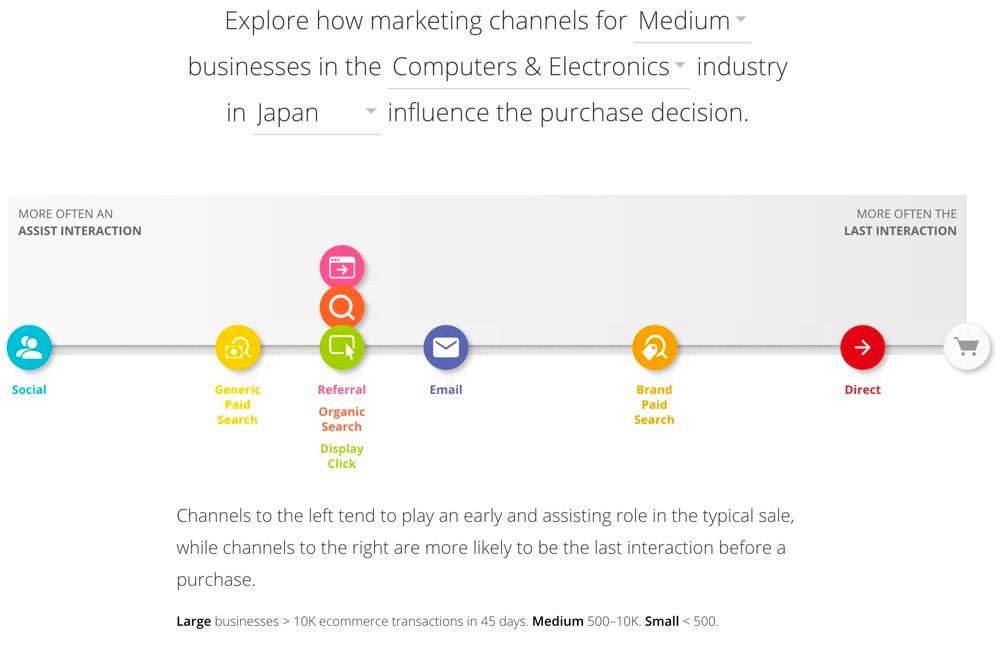 Explore how marketing channels for Medium businesses in the Computers & Electronics industry in Japan influence the purchase decision.

MORE OFTEN AN
ASSIST INTERACTION

MORE OFTEN THE
LAST INTERACTION

Social

Generic Paid Search

Referral
Organic Search
Display Click

Email

Brand Paid Search

Direct

Channels to the left tend to play an early and assisting role in the typical sale, while channels to the right are more likely to be the last interaction before a purchase.

Large businesses > 10K ecommerce transactions in 45 days. Medium 500–10K. Small < 500.